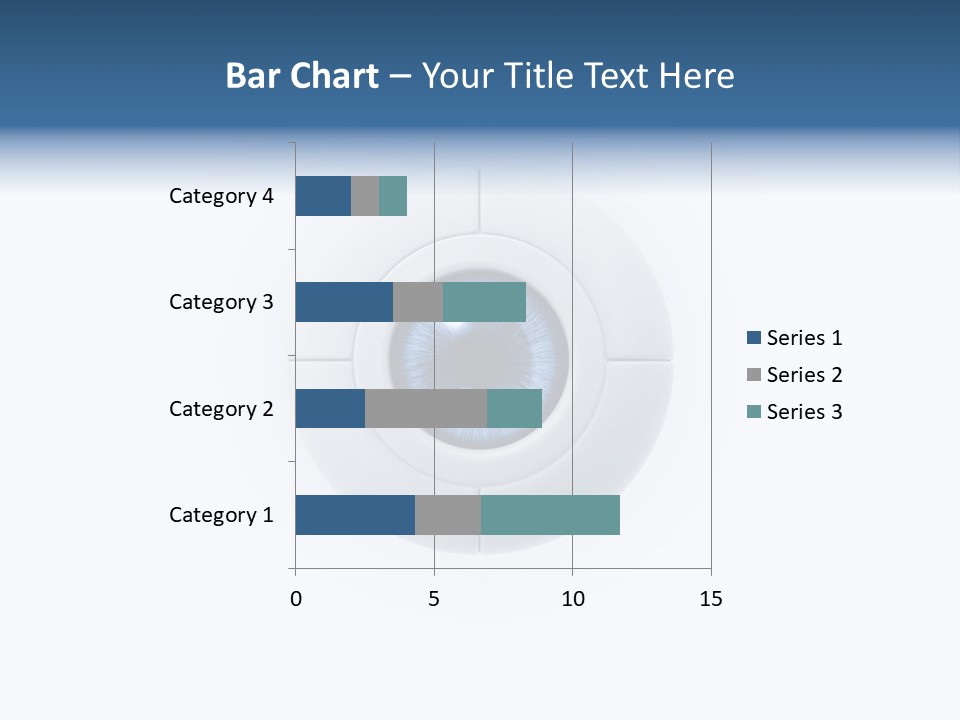 Bar Chart – Your Title Text Here

Category 4
Category 3
Category 2
Category 1

0
5
10
15

Series 1
Series 2
Series 3